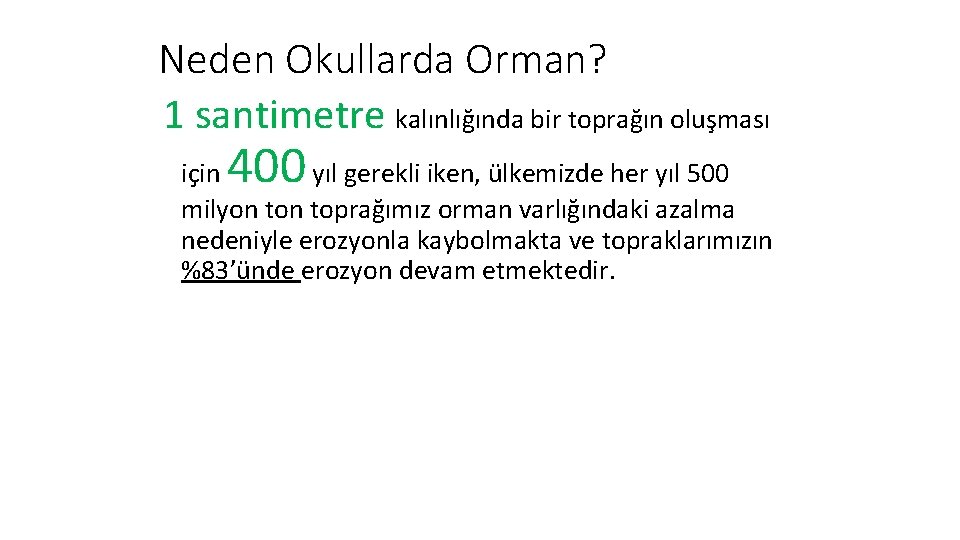 Neden Okullarda Orman?

1 santimetre kalınlığında bir toprağın oluşması için 400 yıl gerekli iken, ülkemizde her yıl 500 milyon ton toprağımız orman varlığındaki azalma nedeniyle erozyonla kaybolmakta ve topraklarımızın %83’ünde erozyon devam etmektedir.